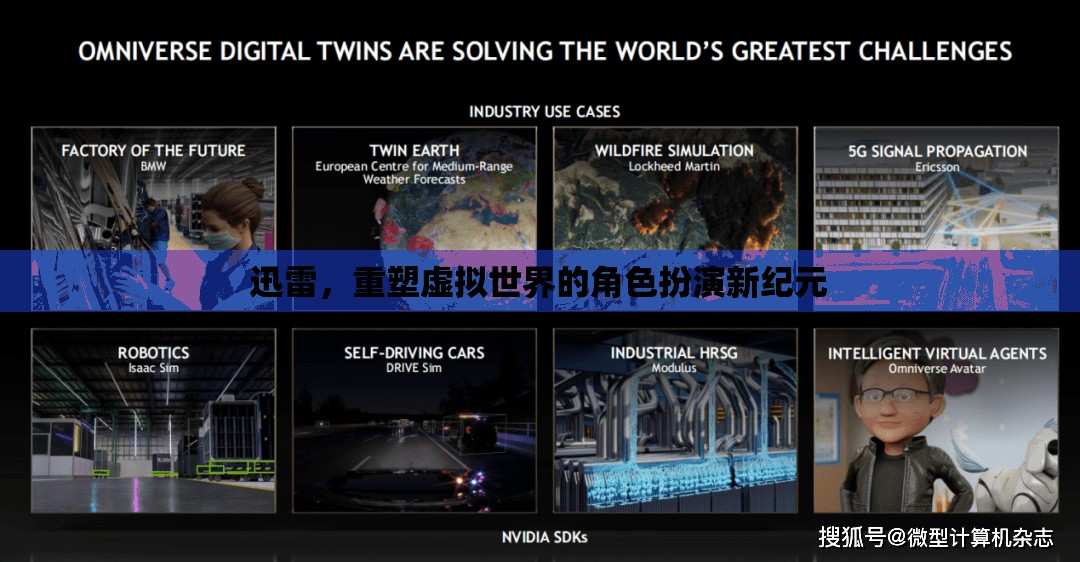 OMNIVERSE DIGITAL TWINS ARE SOLVING THE WORLD'S GREATEST CHALLENGES

INDUSTRY USE CASES

FACTORY OF THE FUTURE
BMW

TWIN EARTH
European Centre for Medium-Range Weather Forecasts

WILDFIRE SIMULATION
Lockheed Martin

5G SIGNAL PROPAGATION
Ericsson

迅雷，重塑虚拟世界的角色扮演新纪元

ROBOTICS
Isaac Sim

SELF-DRIVING CARS
DRIVE Sim

INDUSTRIAL HRSG
Modulus

INTELLIGENT VIRTUAL AGENTS
Omniverse Avatar

NVIDIA SDKs

搜狐号@微型计算机杂志